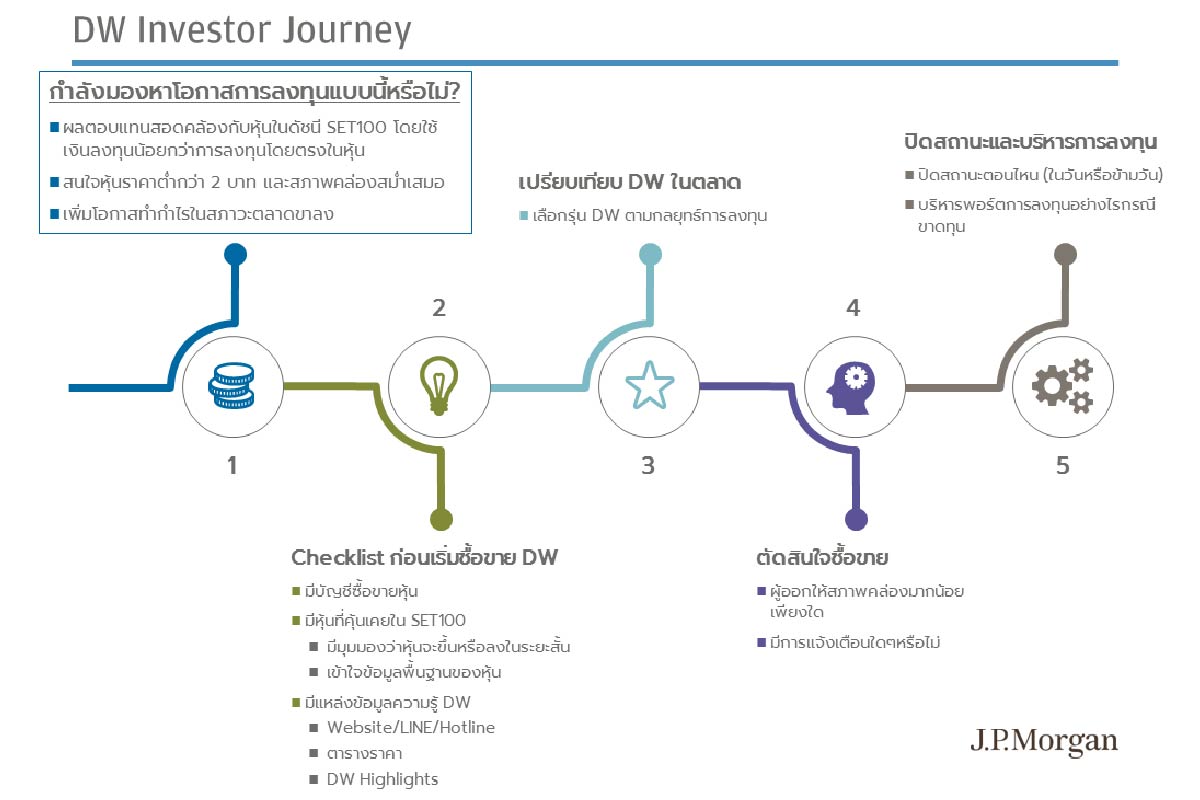 DW Investor Journey

กำลังมองหาโอกาสการลงทุนแบบนี้หรือไม่?

■ ผลตอบแทนสอดคล้องกับหุ้นในดัชนี SET100 โดยใช้เงินลงทุนน้อยกว่าการลงทุนโดยตรงในหุ้น
■ สนใจหุ้นราคาต่ำกว่า 2 บาท และสภาพคล่องสม่ำเสมอ
■ เพิ่มโอกาสทำกำไรในสภาวะตลาดขาลง

1

2

Checklist ก่อนเริ่มซื้อขาย DW
■ มีบัญชีซื้อขายหุ้น
■ มีหุ้นที่คุ้นเคยใน SET100
■ มีมุมมองว่าหุ้นจะขึ้นหรือลงในระยะสั้น
■ เข้าใจข้อมูลพื้นฐานของหุ้น
■ มีแหล่งข้อมูลความรู้ DW
■ Website/LINE/Hotline
■ ตารางราคา
■ DW Highlights

เปรียบเทียบ DW ในตลาด
■ เลือกรุ่น DW ตามกลยุทธ์การลงทุน

3

4

ตัดสินใจซื้อขาย
■ ผู้ออกให้สภาพคล่องมากน้อยเพียงใด
■ มีการแจ้งเตือนใดๆหรือไม่

ปิดสถานะและบริหารการลงทุน
■ ปิดสถานะตอนไหน (ในวันหรือข้ามวัน)
■ บริหารพอร์ตการลงทุนอย่างไรกรณีขาดทุน

5

J.P.Morgan